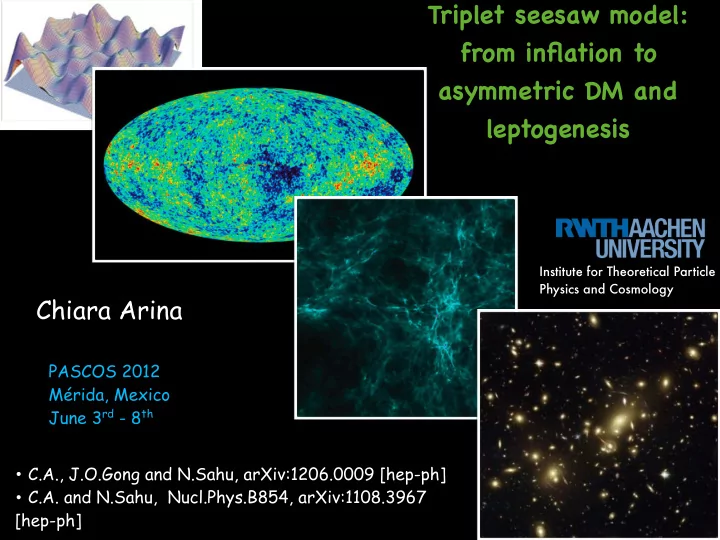 Triplet seesaw model: from inflation to asymmetric DM and leptogenesis

RWTHAACHEN UNIVERSITY

Institute for Theoretical Particle Physics and Cosmology

Chiara Arina

PASCOS 2012
Mérida, Mexico
June 3$^{rd}$ - 8$^{th}$

• C.A., J.O.Gong and N.Sahu, arXiv:1206.0009 [hep-ph]
• C.A. and N.Sahu, Nucl.Phys.B854, arXiv:1108.3967 [hep-ph]